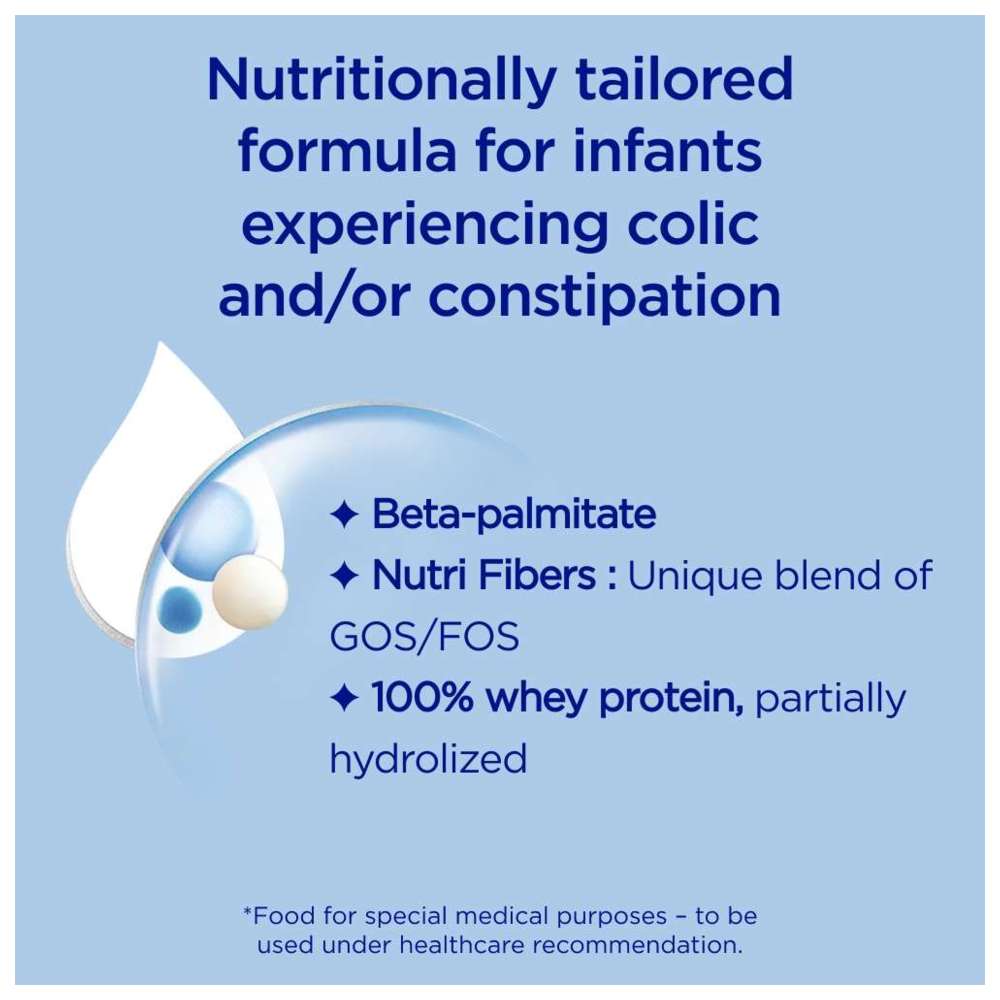 Nutritionally tailored formula for infants experiencing colic and/or constipation

✦ Beta-palmitate
✦ Nutri Fibers : Unique blend of GOS/FOS
✦ 100% whey protein, partially hydrolized

*Food for special medical purposes – to be used under healthcare recommendation.